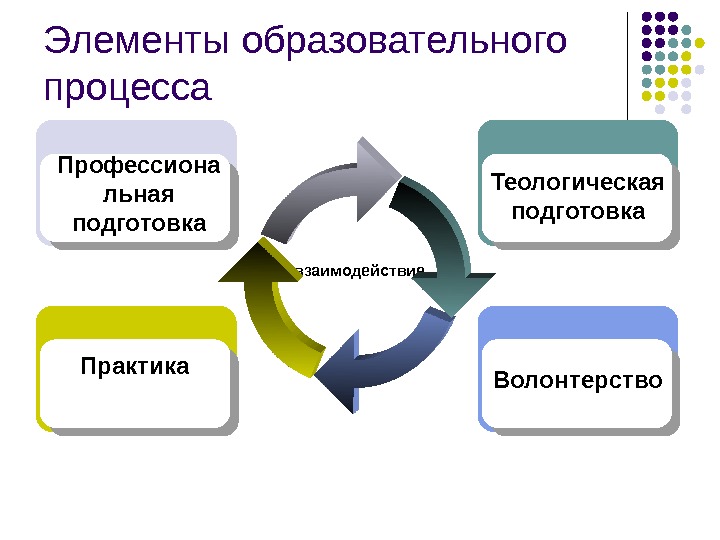 Элементы образовательного процесса

Профессиональная подготовка

Теологическая подготовка

взаимодействия

Практика

Волонтерство